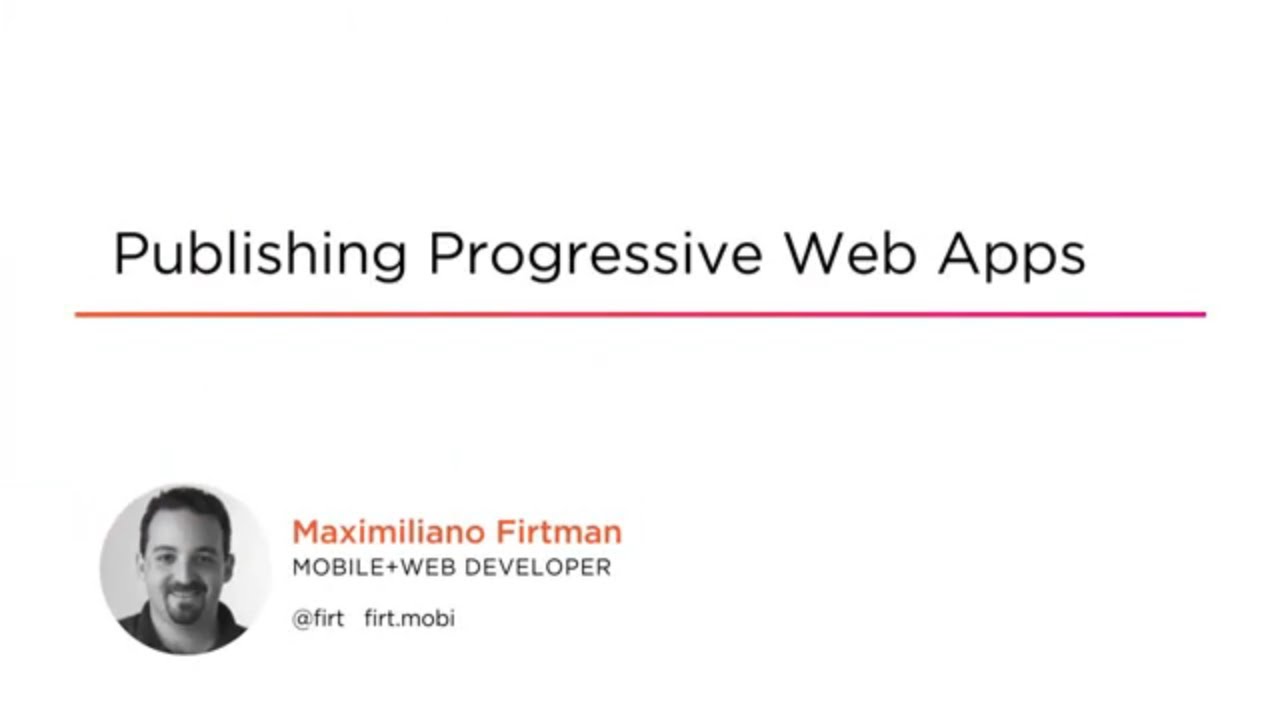 Publishing Progressive Web Apps

Maximiliano Firtman
MOBILE+WEB DEVELOPER

@firt firt.mobi